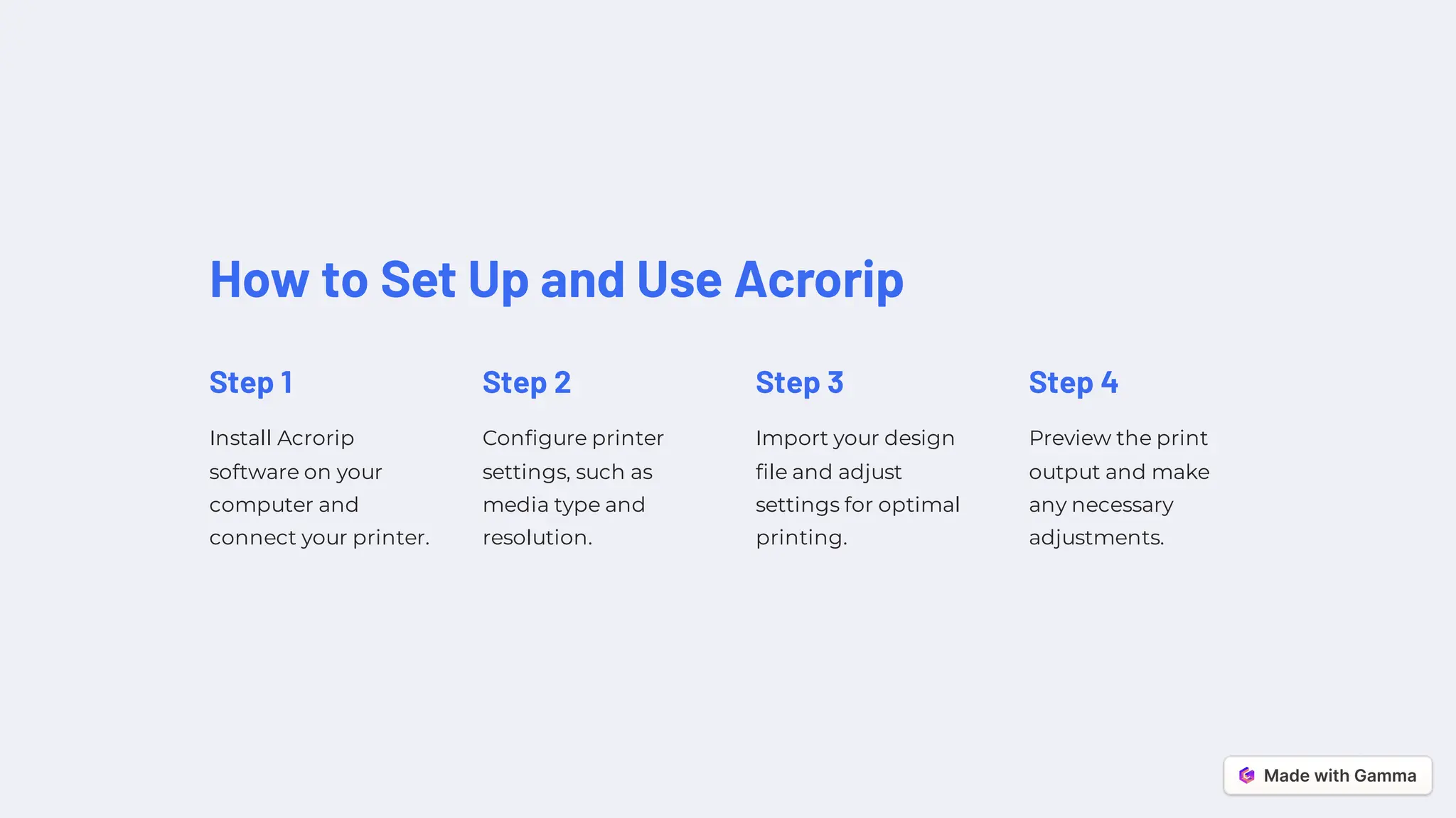 How to Set Up and Use Acrorip

Step 1

Install Acrorip software on your computer and connect your printer.

Step 2

Configure printer settings, such as media type and resolution.

Step 3

Import your design file and adjust settings for optimal printing.

Step 4

Preview the print output and make any necessary adjustments.

Made with Gamma